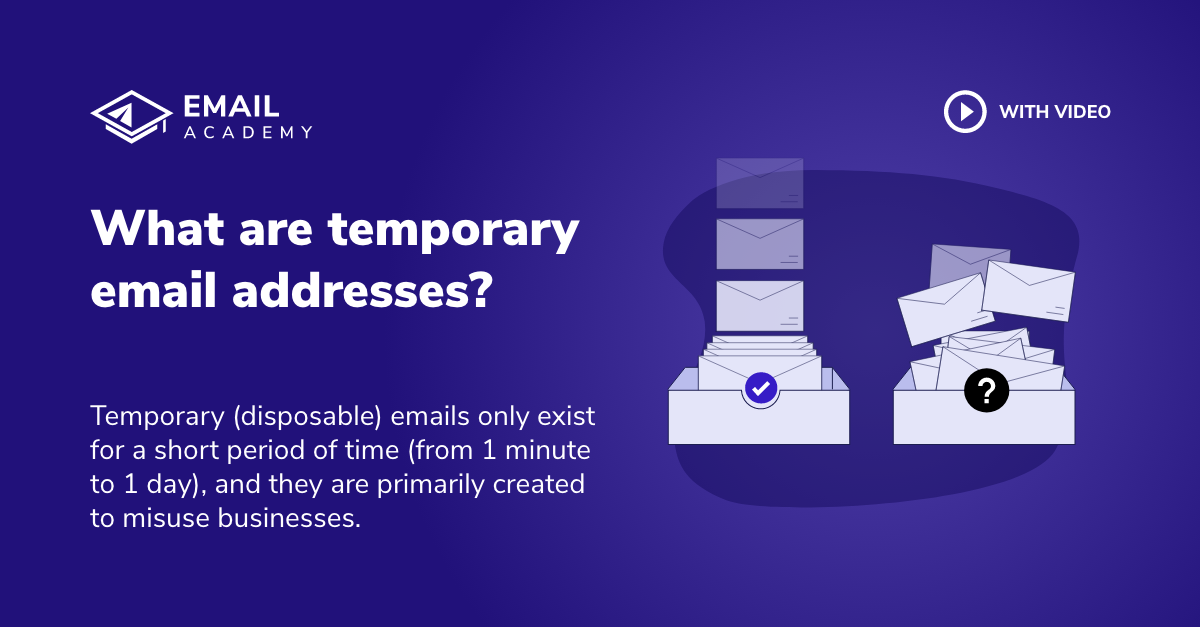 EMAIL
ACADEMY

WITH VIDEO

What are temporary email addresses?

Temporary (disposable) emails only exist for a short period of time (from 1 minute to 1 day), and they are primarily created to misuse businesses.

?